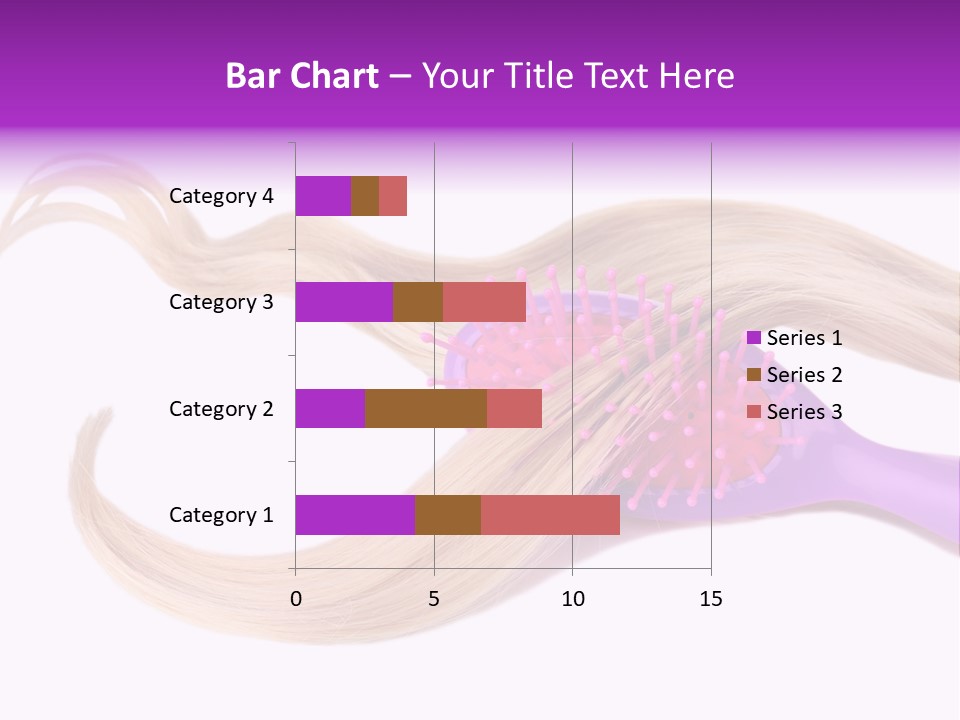 Bar Chart – Your Title Text Here

Category 4
Category 3
Category 2
Category 1

0
5
10
15

Series 1
Series 2
Series 3